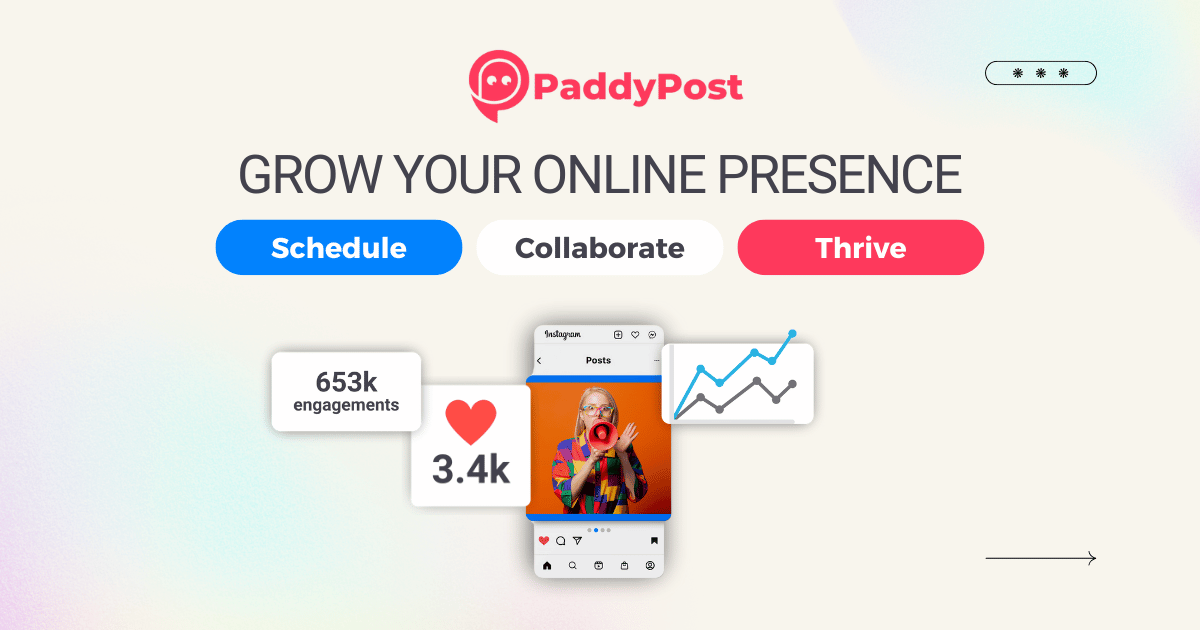 PaddyPost

GROW YOUR ONLINE PRESENCE

Schedule

Collaborate

Thrive

653k
engagements

3.4k

Instagram

Posts